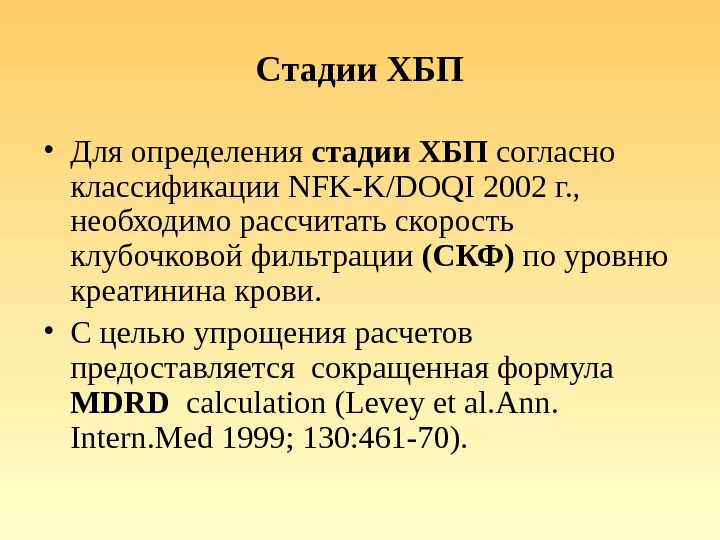 Стадии ХБП

• Для определения стадии ХБП согласно классификации NFK-K/DOQI 2002 г., необходимо рассчитать скорость клубочковой фильтрации (СКФ) по уровню креатинина крови.

• С целью упрощения расчетов предоставляется сокращенная формула MDRD calculation (Levey et al.Ann. Intern.Med 1999; 130:461-70).